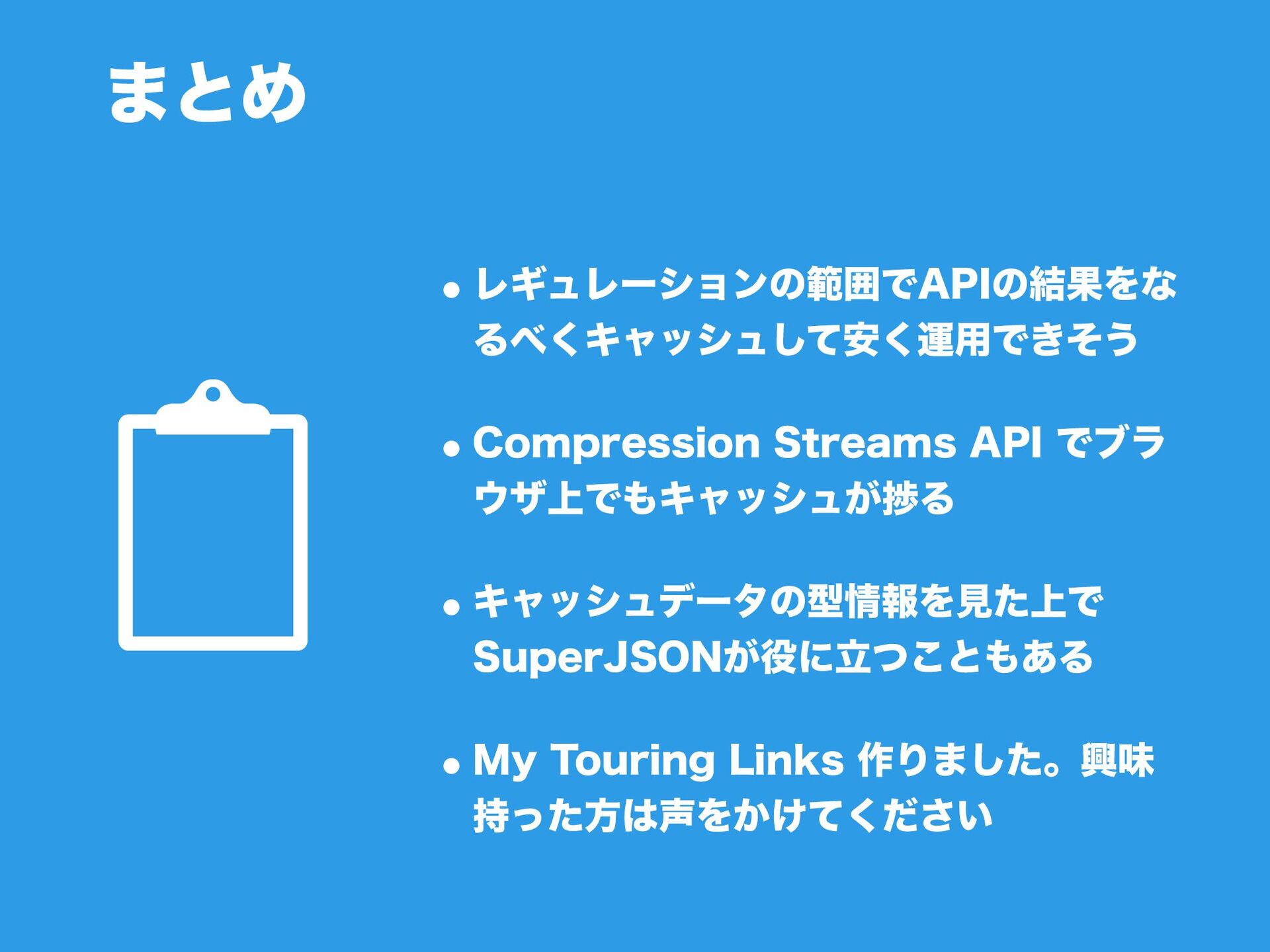 まとめ

• レギュレーションの範囲でAPIの結果をなるべくキャッシュして安く運用できそう

• Compression Streams API でブラウザ上でもキャッシュが捗る

• キャッシュデータの型情報を見た上でSuperJSONが役に立つこともある

• My Touring Links 作りました。興味持った方は声をかけてください